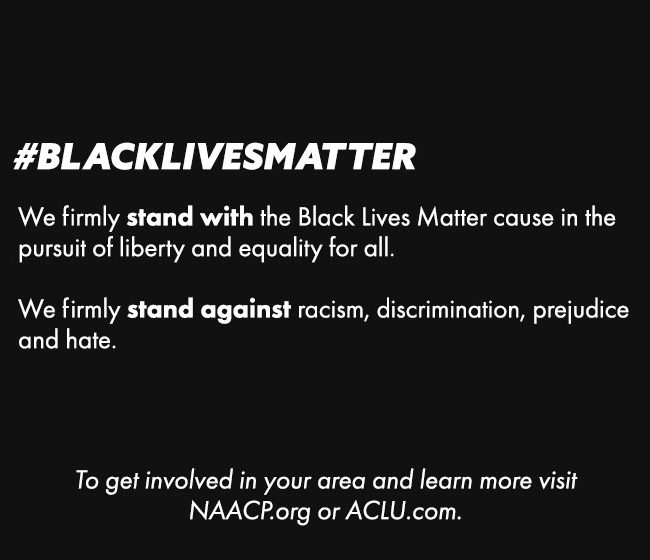 #BLACKLIVESMATTER

We firmly stand with the Black Lives Matter cause in the pursuit of liberty and equality for all.

We firmly stand against racism, discrimination, prejudice and hate.

To get involved in your area and learn more visit NAACP.org or ACLU.com.